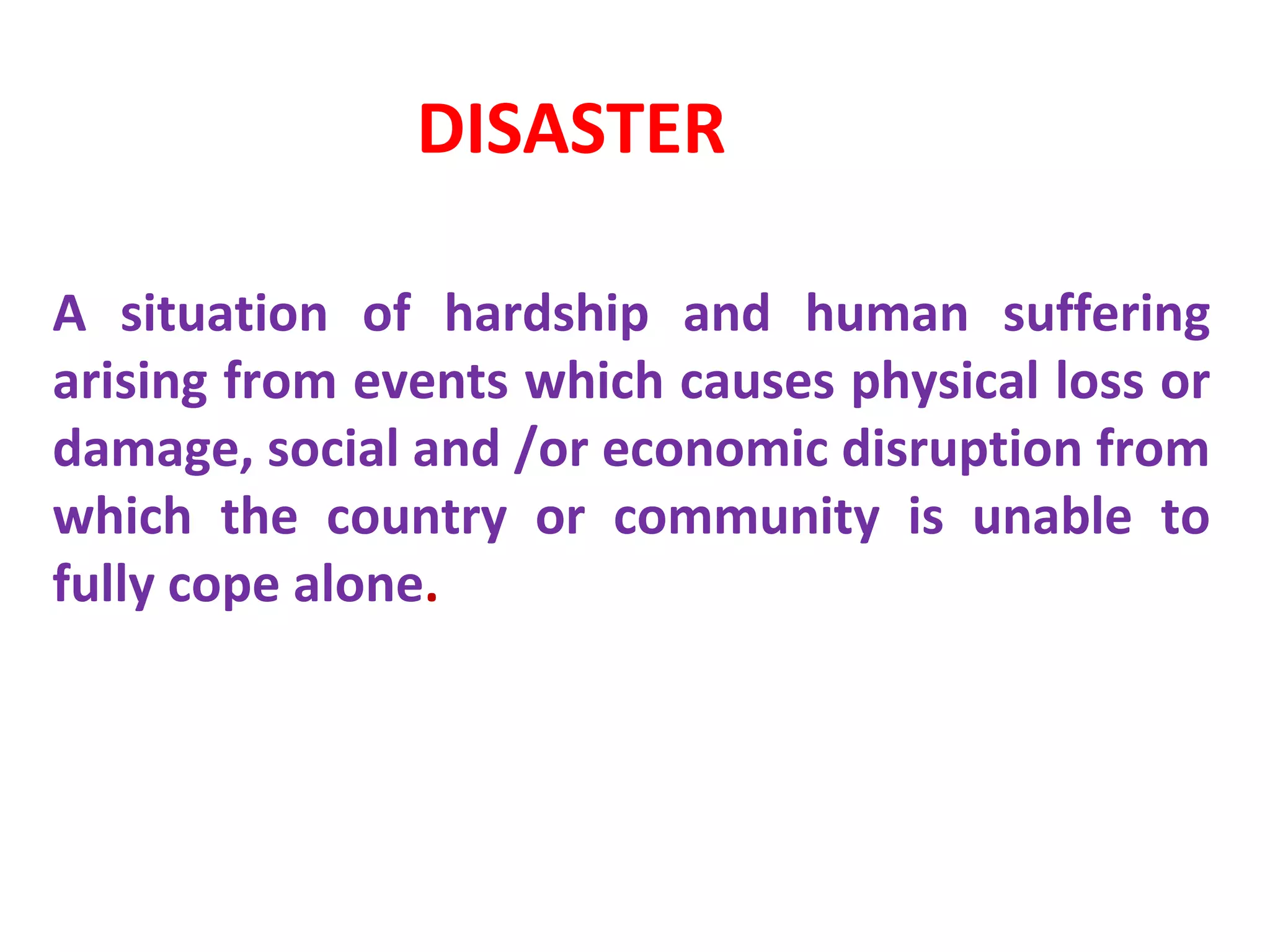 DISASTER

A situation of hardship and human suffering arising from events which causes physical loss or damage, social and /or economic disruption from which the country or community is unable to fully cope alone.